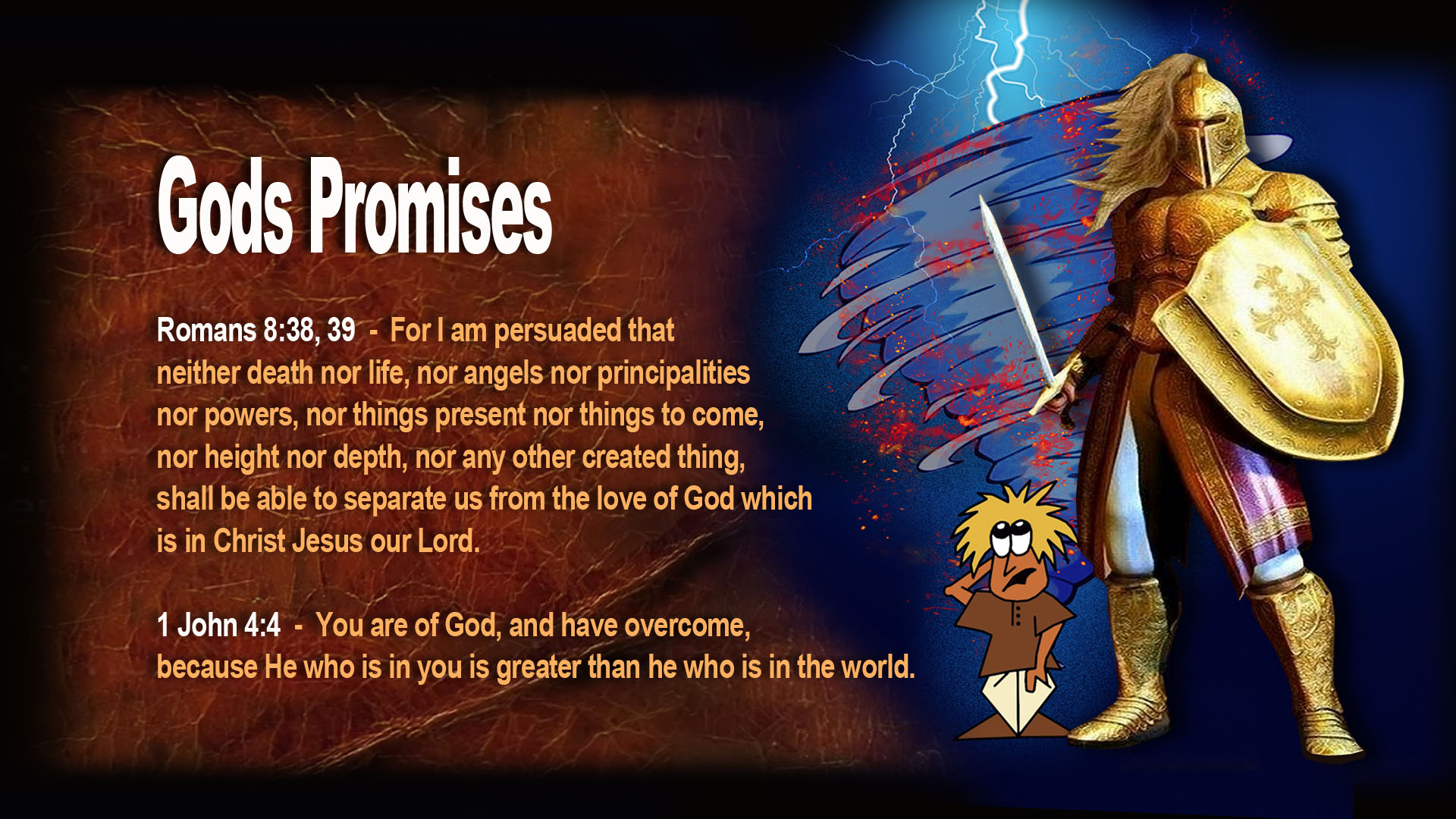 Gods Promises

Romans 8:38, 39 - For I am persuaded that neither death nor life, nor angels nor principalities nor powers, nor things present nor things to come, nor height nor depth, nor any other created thing, shall be able to separate us from the love of God which is in Christ Jesus our Lord.

1 John 4:4 - You are of God, and have overcome, because He who is in you is greater than he who is in the world.